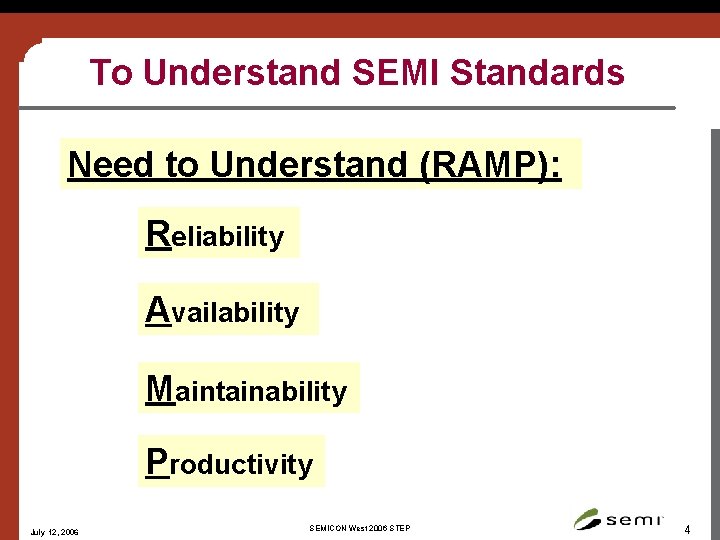 To Understand SEMI Standards

Need to Understand (RAMP):

Reliability

Availability

Maintainability

Productivity

July 12, 2006

SEMICON West 2006 STEP

semi

4